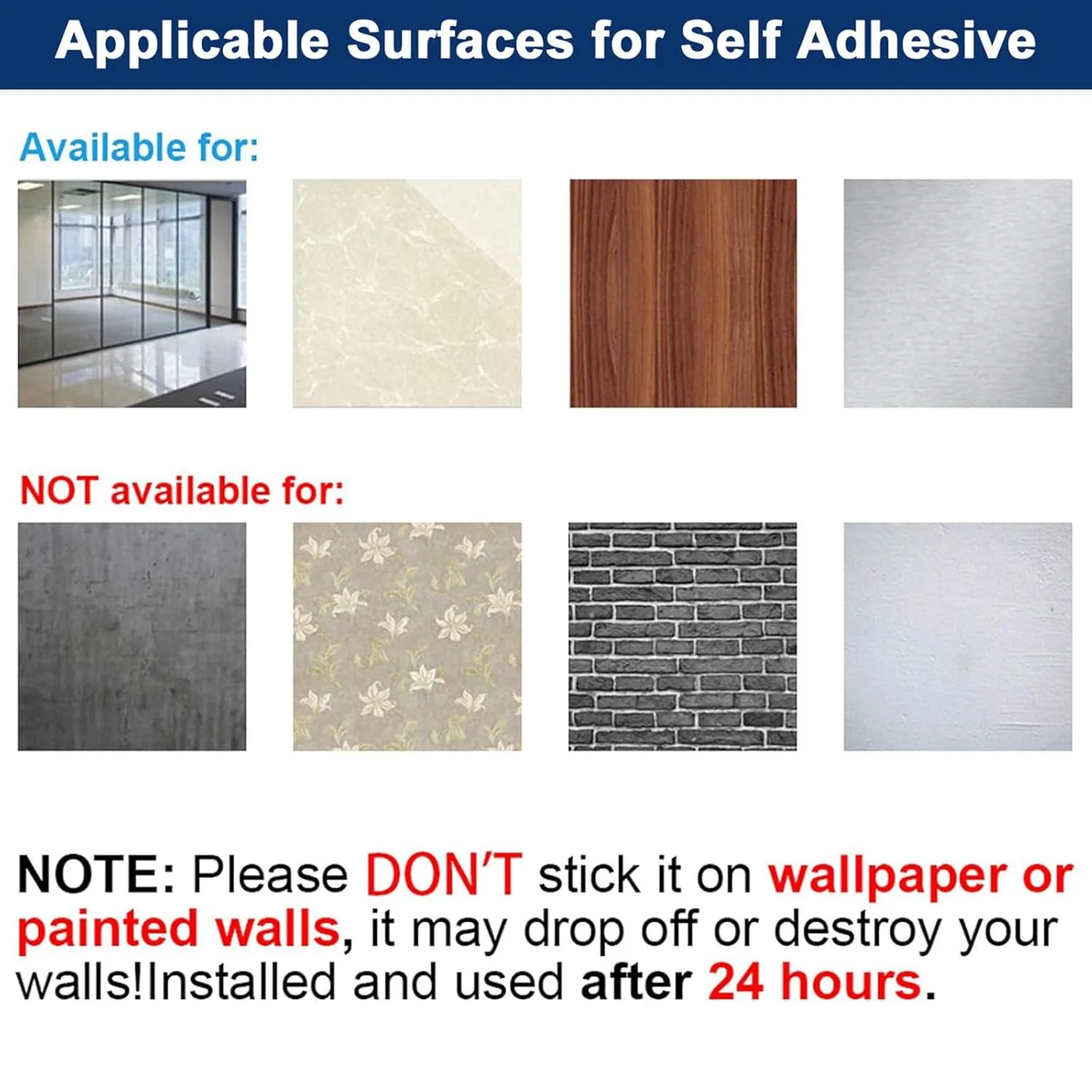 Applicable Surfaces for Self Adhesive

Available for:

NOT available for:

NOTE: Please DON'T stick it on wallpaper or painted walls, it may drop off or destroy your walls!Installed and used after 24 hours.